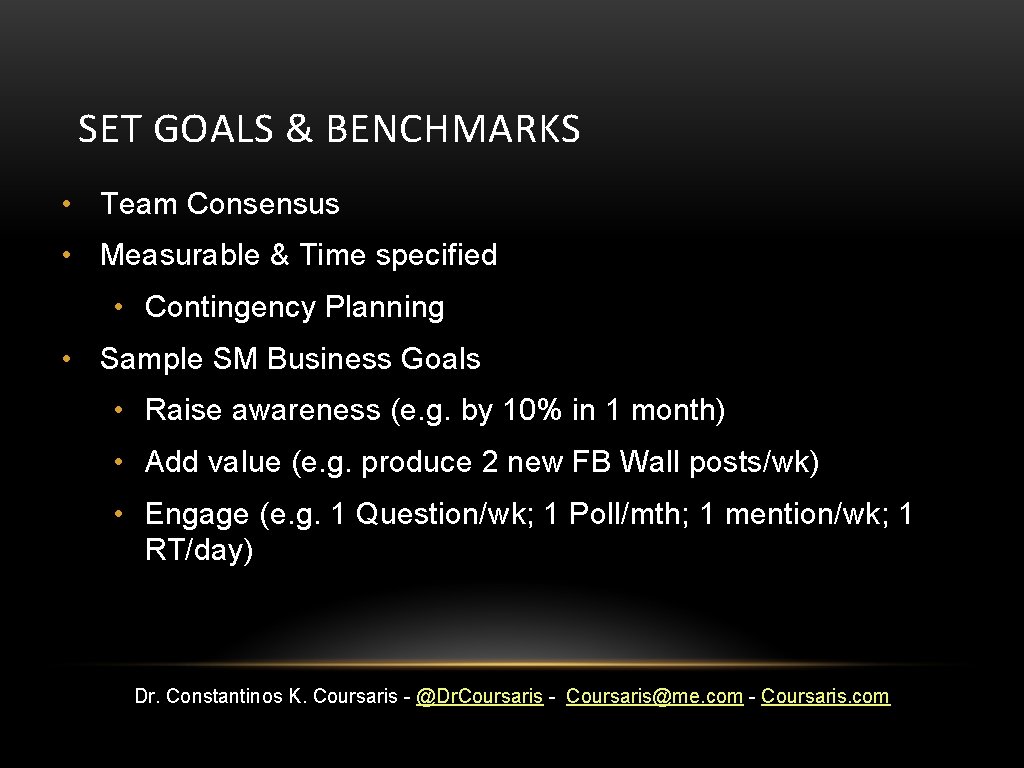 SET GOALS & BENCHMARKS

• Team Consensus
• Measurable & Time specified
  • Contingency Planning
• Sample SM Business Goals
  • Raise awareness (e.g. by 10% in 1 month)
  • Add value (e.g. produce 2 new FB Wall posts/wk)
  • Engage (e.g. 1 Question/wk; 1 Poll/mth; 1 mention/wk; 1 RT/day)

Dr. Constantinos K. Coursaris - @DrCoursaris - Coursaris@me.com - Coursaris.com